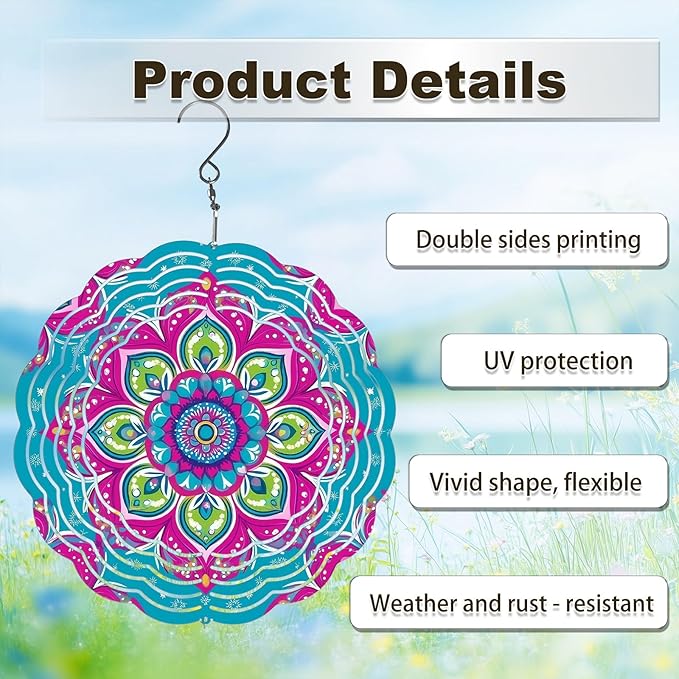 Product Details

Double sides printing

UV protection

Vivid shape, flexible

Weather and rust - resistant